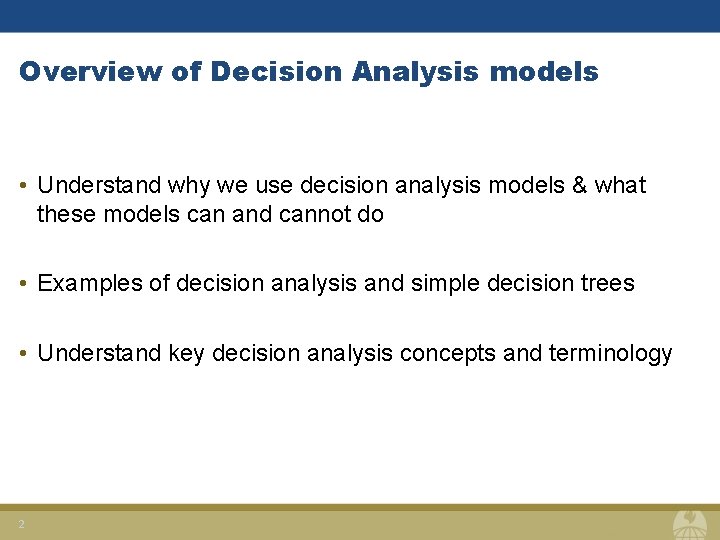 Overview of Decision Analysis models

• Understand why we use decision analysis models & what these models can and cannot do

• Examples of decision analysis and simple decision trees

• Understand key decision analysis concepts and terminology

2